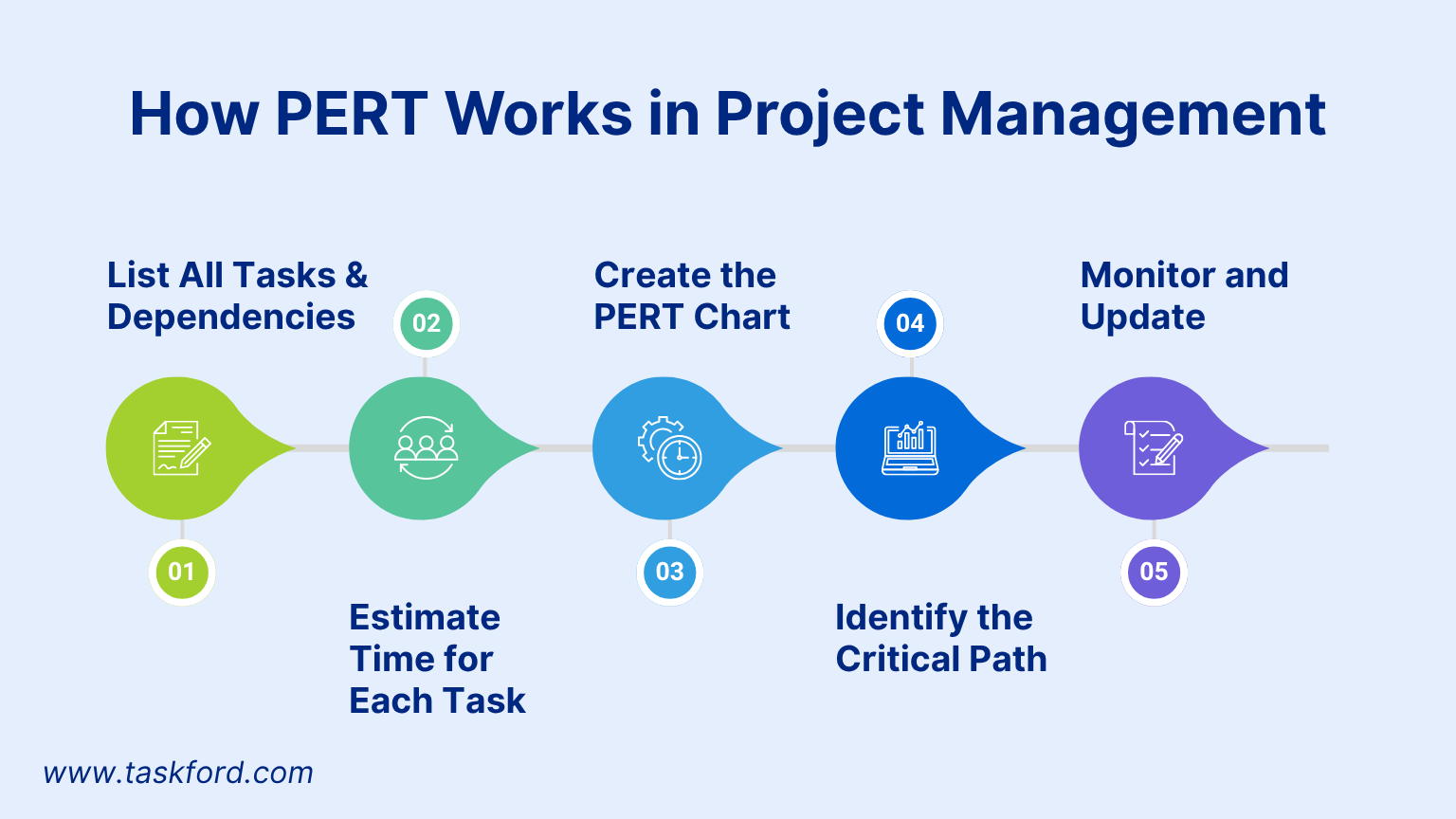 How PERT Works in Project Management

01

List All Tasks & Dependencies

02

Estimate Time for Each Task

03

Create the PERT Chart

04

Identify the Critical Path

05

Monitor and Update

www.taskford.com